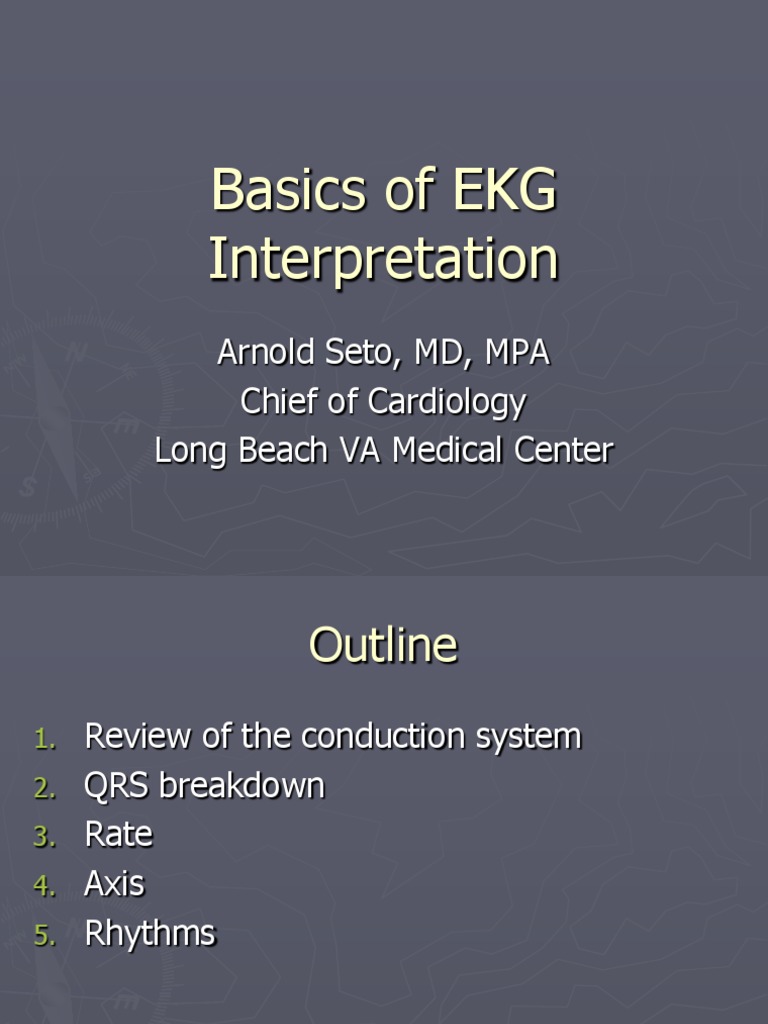 Basics of EKG Interpretation

Arnold Seto, MD, MPA
Chief of Cardiology
Long Beach VA Medical Center

Outline

1. Review of the conduction system
2. QRS breakdown
3. Rate
4. Axis
5. Rhythms